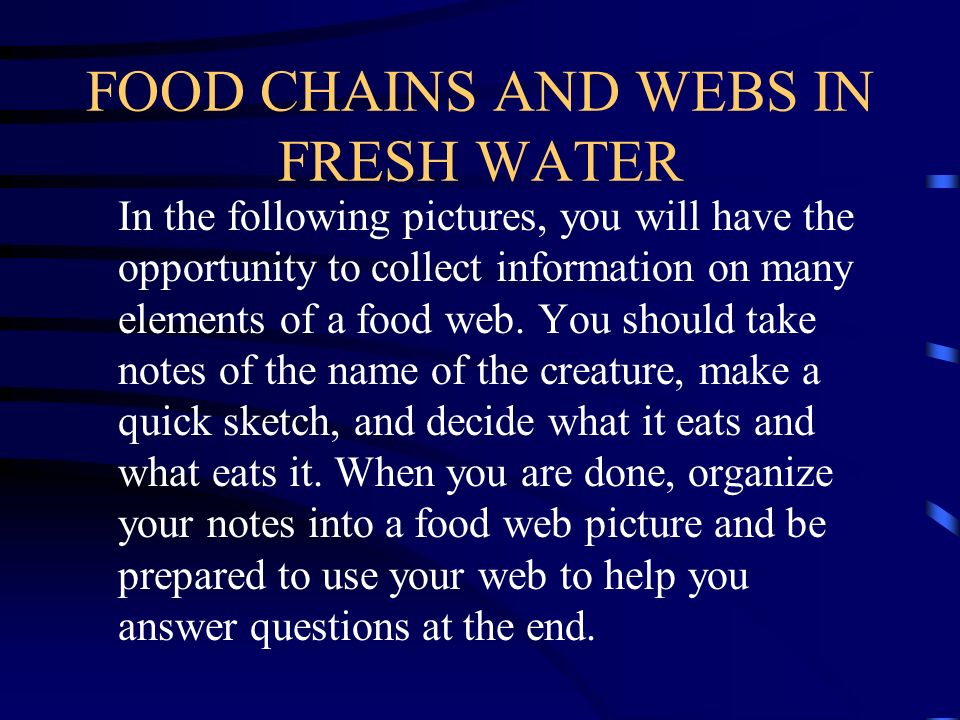 FOOD CHAINS AND WEBS IN FRESH WATER

In the following pictures, you will have the opportunity to collect information on many elements of a food web. You should take notes of the name of the creature, make a quick sketch, and decide what it eats and what eats it. When you are done, organize your notes into a food web picture and be prepared to use your web to help you answer questions at the end.